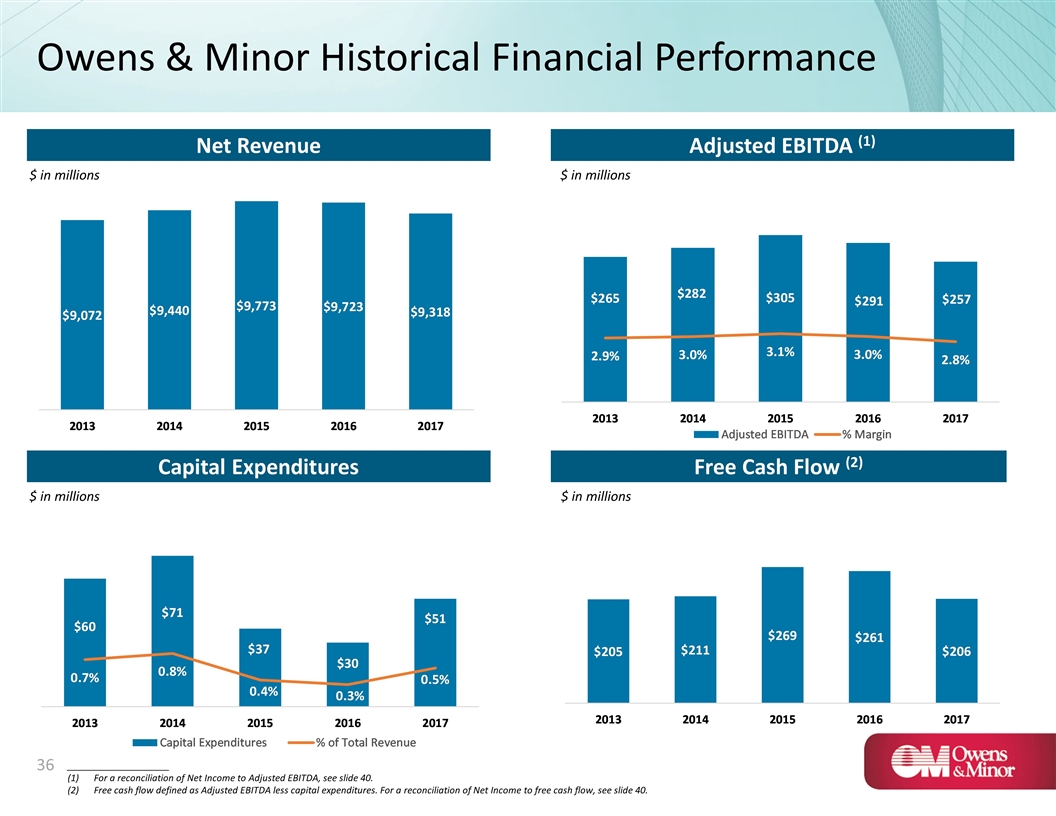 Owens & Minor Historical Financial Performance

Net Revenue

$ in millions

$9,072 $9,440 $9,773 $9,723 $9,318

2013 2014 2015 2016 2017

Adjusted EBITDA $^{(1)}$

$ in millions

$265 $282 $305 $291 $257

2.9% 3.0% 3.1% 3.0% 2.8%

2013 2014 2015 2016 2017

Adjusted EBITDA % Margin

Capital Expenditures

$ in millions

$60 $71 $37 $30 $51

0.7% 0.8% 0.4% 0.3% 0.5%

2013 2014 2015 2016 2017

Capital Expenditures % of Total Revenue

Free Cash Flow $^{(2)}$

$ in millions

$205 $211 $269 $261 $206

2013 2014 2015 2016 2017

36

(1) For a reconciliation of Net Income to Adjusted EBITDA, see slide 40.
(2) Free cash flow defined as Adjusted EBITDA less capital expenditures. For a reconciliation of Net Income to free cash flow, see slide 40.

OM Owens & Minor